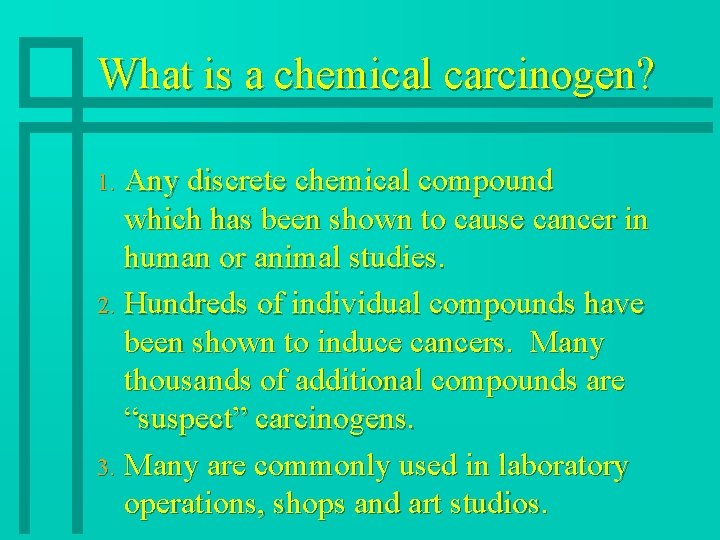 What is a chemical carcinogen?

1. Any discrete chemical compound which has been shown to cause cancer in human or animal studies.

2. Hundreds of individual compounds have been shown to induce cancers. Many thousands of additional compounds are “suspect” carcinogens.

3. Many are commonly used in laboratory operations, shops and art studios.